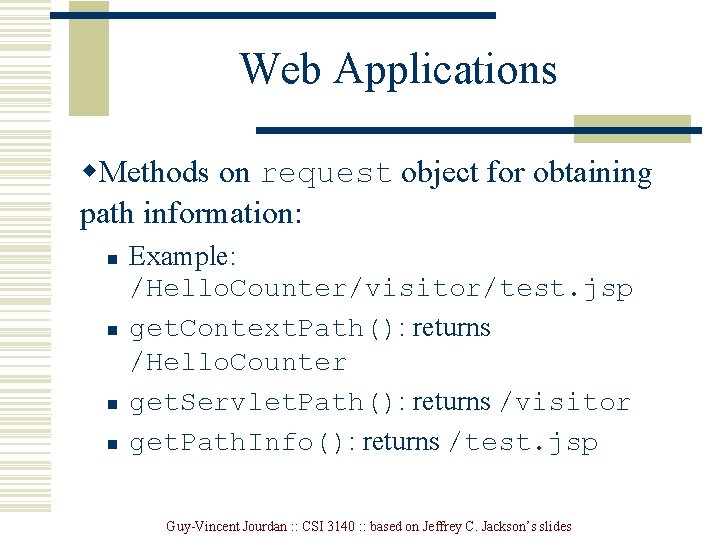 Web Applications

Methods on request object for obtaining path information:

Example: /HelloCounter/visitor/test.jsp

getContextPath(): returns /HelloCounter

getServletPath(): returns /visitor

getPathInfo(): returns /test.jsp

Guy-Vincent Jourdan :: CSI 3140 :: based on Jeffrey C. Jackson's slides